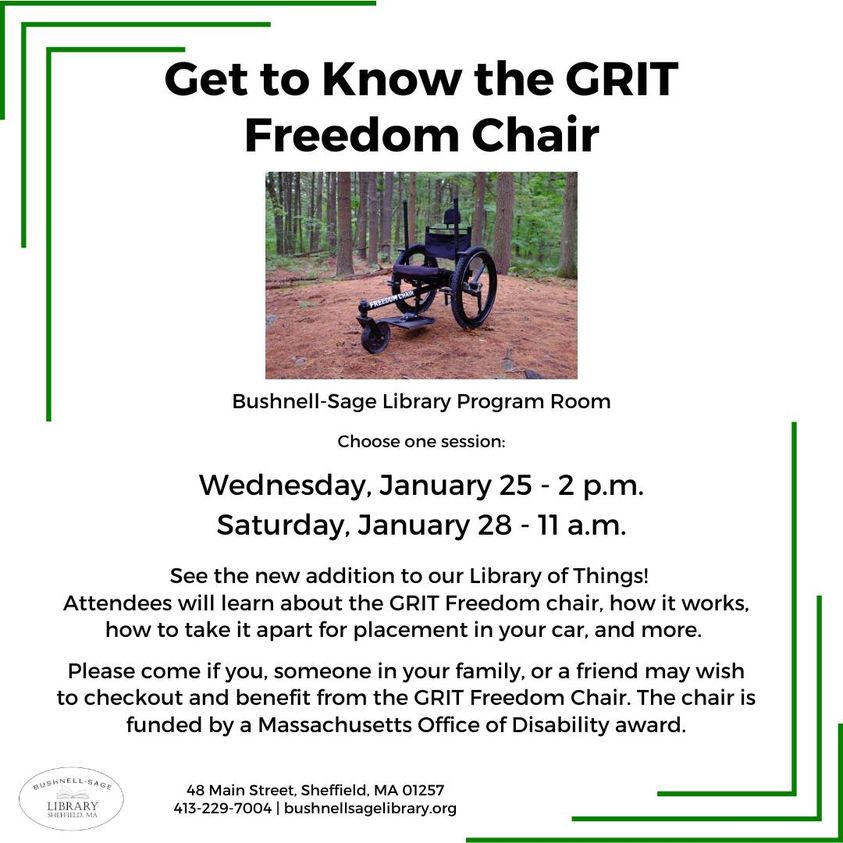 Get to Know the GRIT Freedom Chair

FREEDOM CHAIR

Bushnell-Sage Library Program Room

Choose one session:

Wednesday, January 25 - 2 p.m.
Saturday, January 28 - 11 a.m.

See the new addition to our Library of Things! Attendees will learn about the GRIT Freedom chair, how it works, how to take it apart for placement in your car, and more.

Please come if you, someone in your family, or a friend may wish to checkout and benefit from the GRIT Freedom Chair. The chair is funded by a Massachusetts Office of Disability award.

BUSHNELL-SAGE LIBRARY SHEFFIELD, MA

48 Main Street, Sheffield, MA 01257
413-229-7004 | bushnellsagelibrary.org